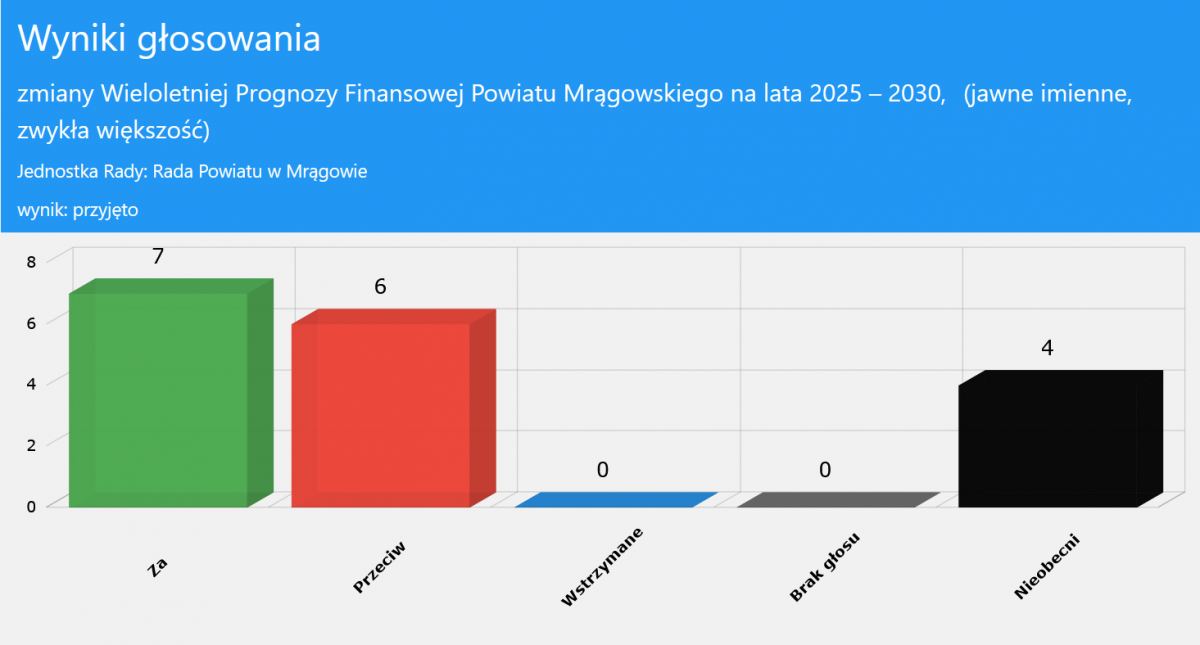 Wyniki głosowania

zmiany Wieloletniej Prognozy Finansowej Powiatu Mrągowskiego na lata 2025 – 2030, (jawne imienne, zwykła większość)

Jednostka Rady: Rada Powiatu w Mrągowie

wynik: przyjęto

8
6
4
2
0

7
6
0
0
4

Za
Przeciw
Wstrzymane
Brak głosu
Nieobecni